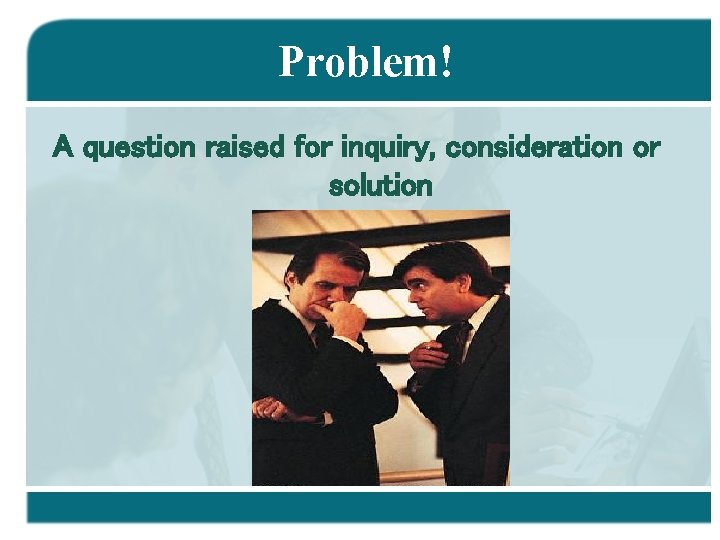 Problem!

A question raised for inquiry, consideration or solution